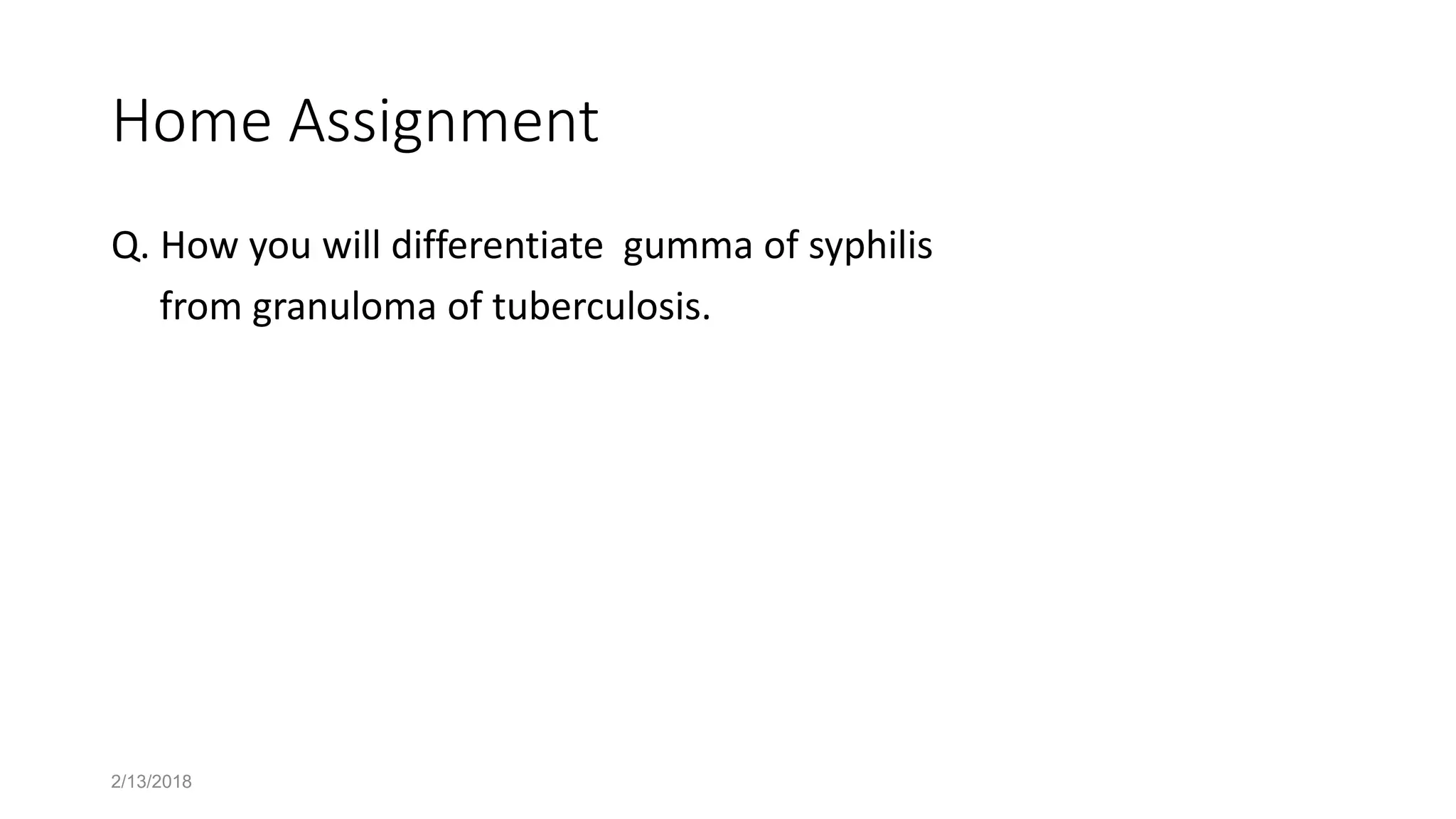 Home Assignment

Q. How you will differentiate gumma of syphilis from granuloma of tuberculosis.

2/13/2018